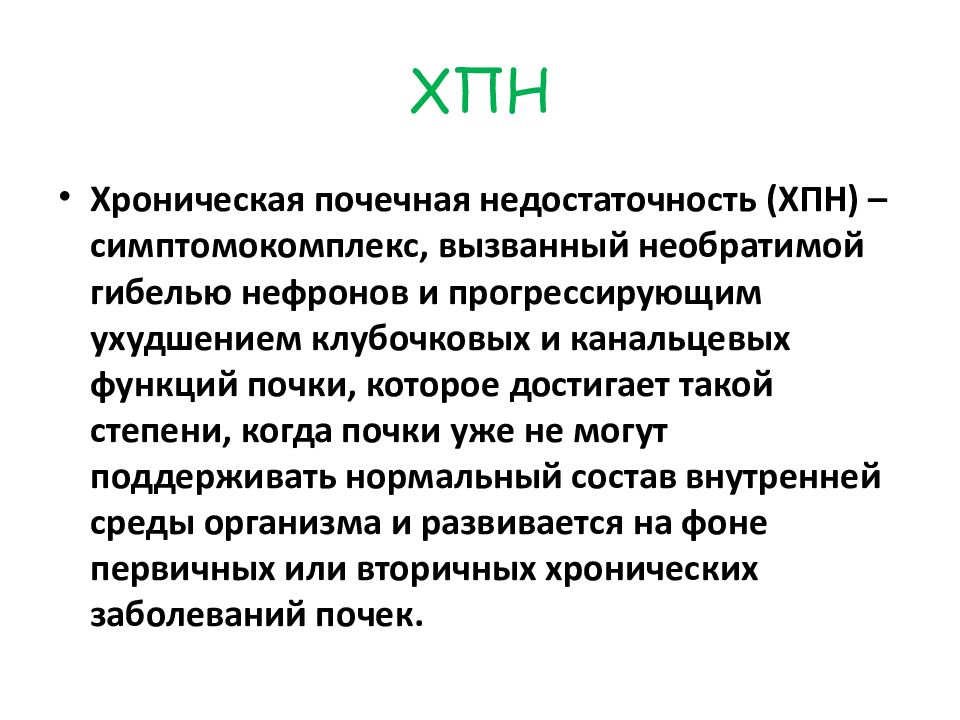 ХПН

• Хроническая почечная недостаточность (ХПН) – симптомокомплекс, вызванный необратимой гибелью нефронов и прогрессирующим ухудшением клубочковых и канальцевых функций почки, которое достигает такой степени, когда почки уже не могут поддерживать нормальный состав внутренней среды организма и развивается на фоне первичных или вторичных хронических заболеваний почек.